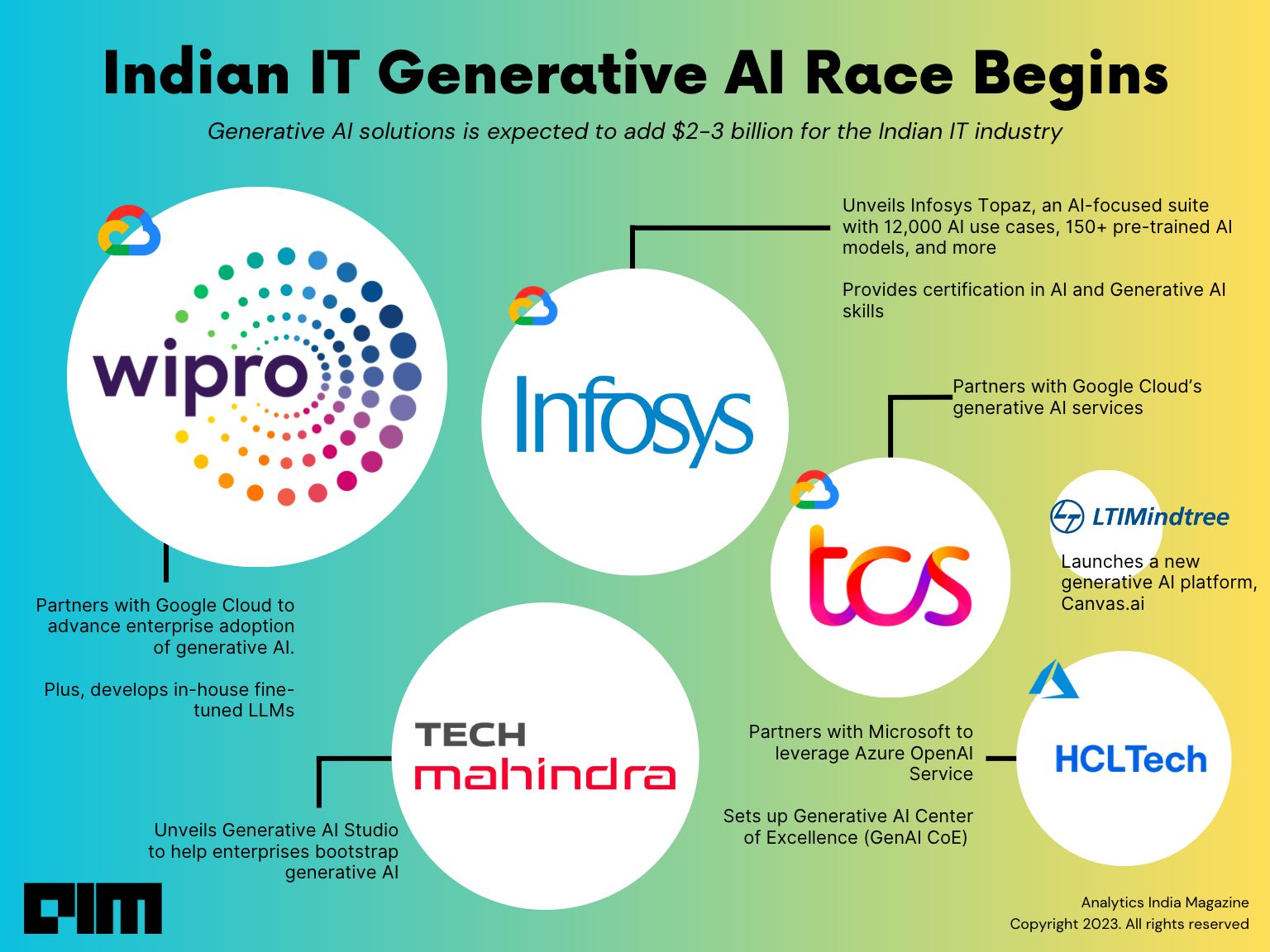 Indian IT Generative AI Race Begins

Generative AI solutions is expected to add $2-3 billion for the Indian IT industry

wipro

Partners with Google Cloud to advance enterprise adoption of generative AI.

Plus, develops in-house fine-tuned LLMs

Infosys

Unveils Infosys Topaz, an AI-focused suite with 12,000 AI use cases, 150+ pre-trained AI models, and more

Provides certification in AI and Generative AI skills

tcs

Partners with Google Cloud's generative AI services

LTIMindtree

Launches a new generative AI platform, Canvas.ai

TECH mahindra

Unveils Generative AI Studio to help enterprises bootstrap generative AI

HCLTech

Partners with Microsoft to leverage Azure OpenAI Service

Sets up Generative AI Center of Excellence (GenAI CoE)

AIM

Analytics India Magazine
Copyright 2023. All rights reserved